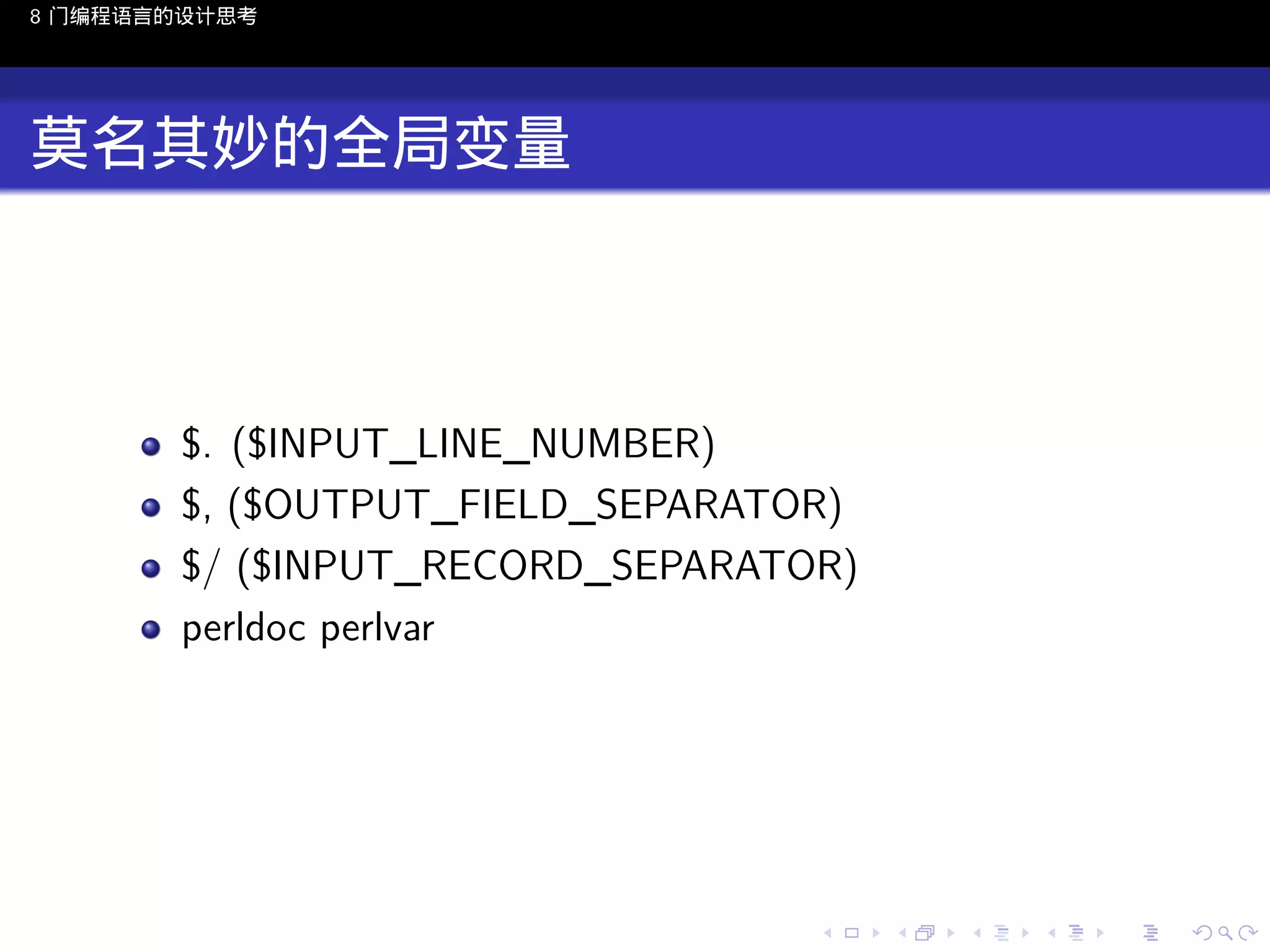 8 门编程语言的设计思考

莫名其妙的全局变量

- \$. (\$INPUT_LINE_NUMBER)
- \$, (\$OUTPUT_FIELD_SEPARATOR)
- \$/ (\$INPUT_RECORD_SEPARATOR)
- perldoc perlvar